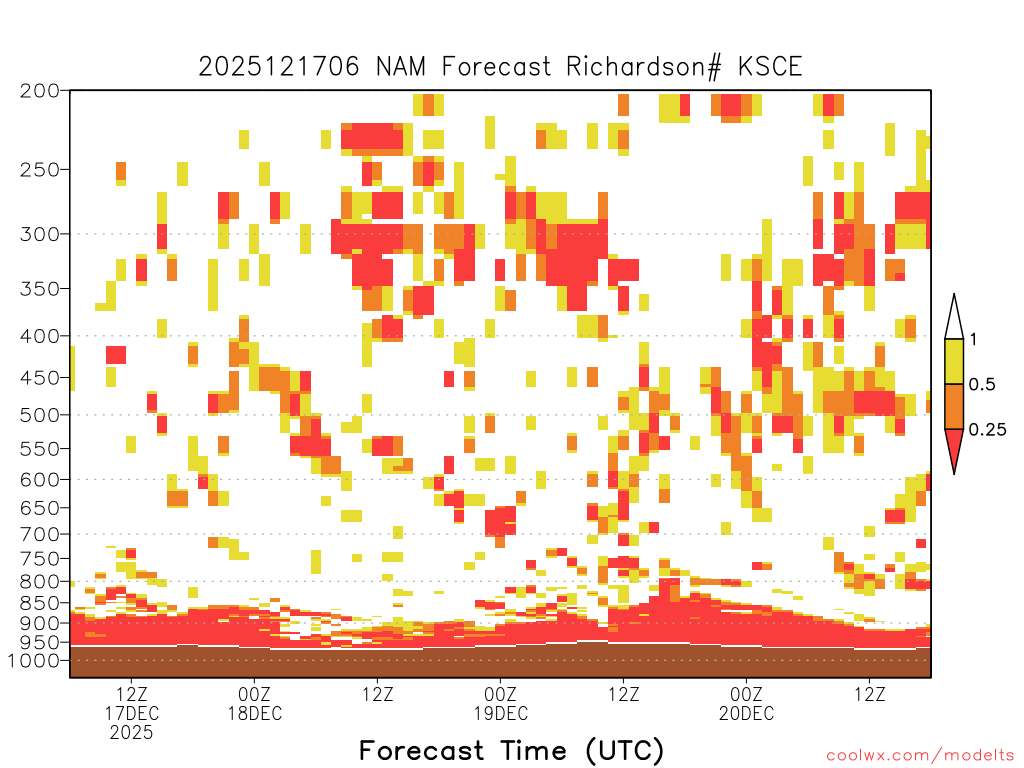 2025121706 NAM Forecast Richardson# KSCE

200
250
300
350
400
450
500
550
600
650
700
750
800
850
900
950
1000

1
0.5
0.25

12Z
17DEC
2025

00Z
18DEC

12Z

00Z
19DEC

12Z

00Z
20DEC

12Z

Forecast Time (UTC)

coolwx.com/modelts